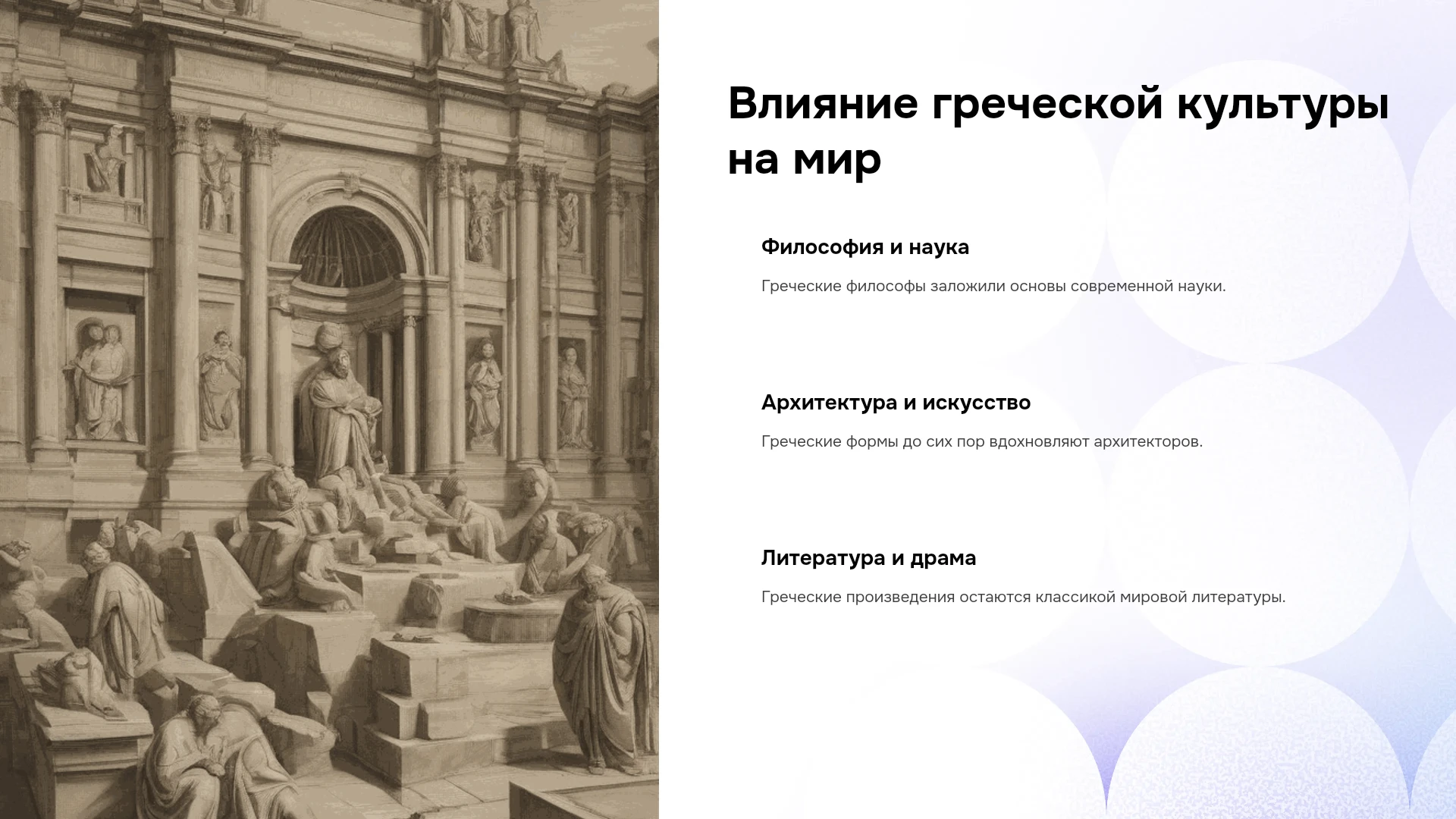 Влияние греческой культуры на мир

Философия и наука

Греческие философы заложили основы современной науки.

Архитектура и искусство

Греческие формы до сих пор вдохновляют архитекторов.

Литература и драма

Греческие произведения остаются классикой мировой литературы.